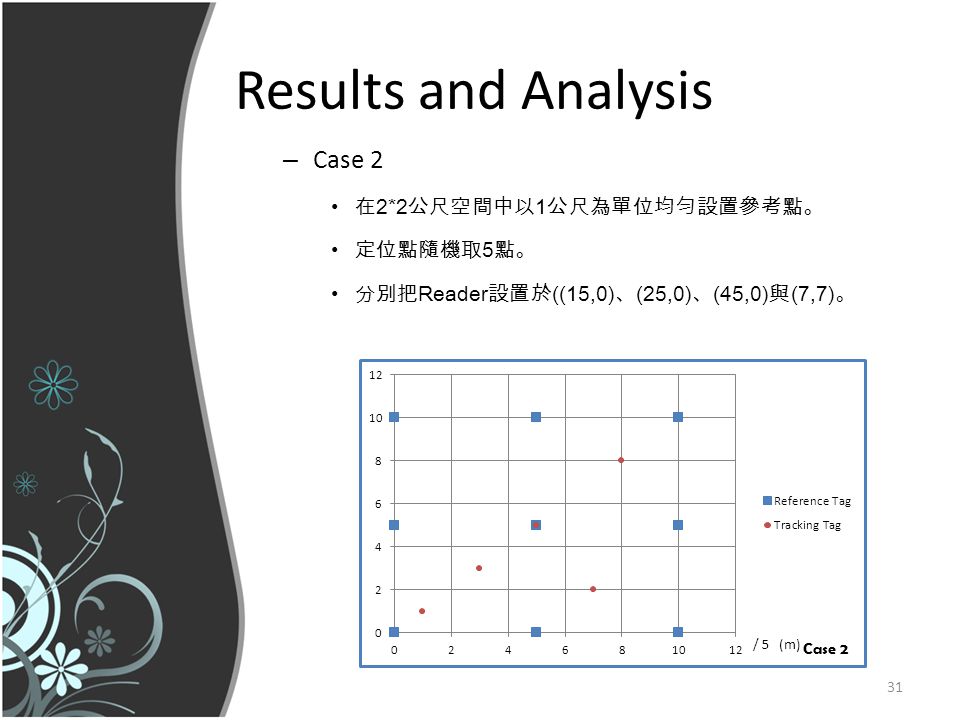 Results and Analysis

– Case 2

• 在2*2公尺空間中以1公尺為單位均勻設置參考點。

• 定位點隨機取5點。

• 分別把Reader設置於((15,0)、(25,0)、(45,0)與(7,7)。

12
10
8
6
4
2
0
0 2 4 6 8 10 12

Reference Tag
Tracking Tag

/ 5 (m) Case 2

31